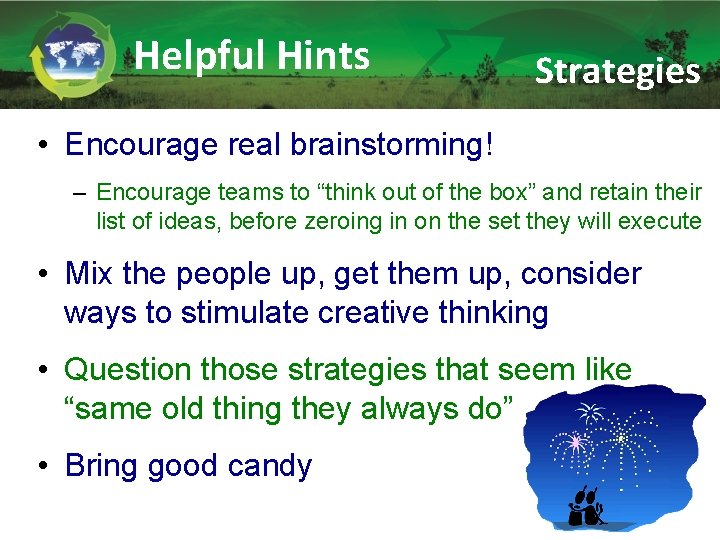 Helpful Hints

Strategies

• Encourage real brainstorming!

– Encourage teams to “think out of the box” and retain their list of ideas, before zeroing in on the set they will execute

• Mix the people up, get them up, consider ways to stimulate creative thinking

• Question those strategies that seem like “same old thing they always do”

• Bring good candy